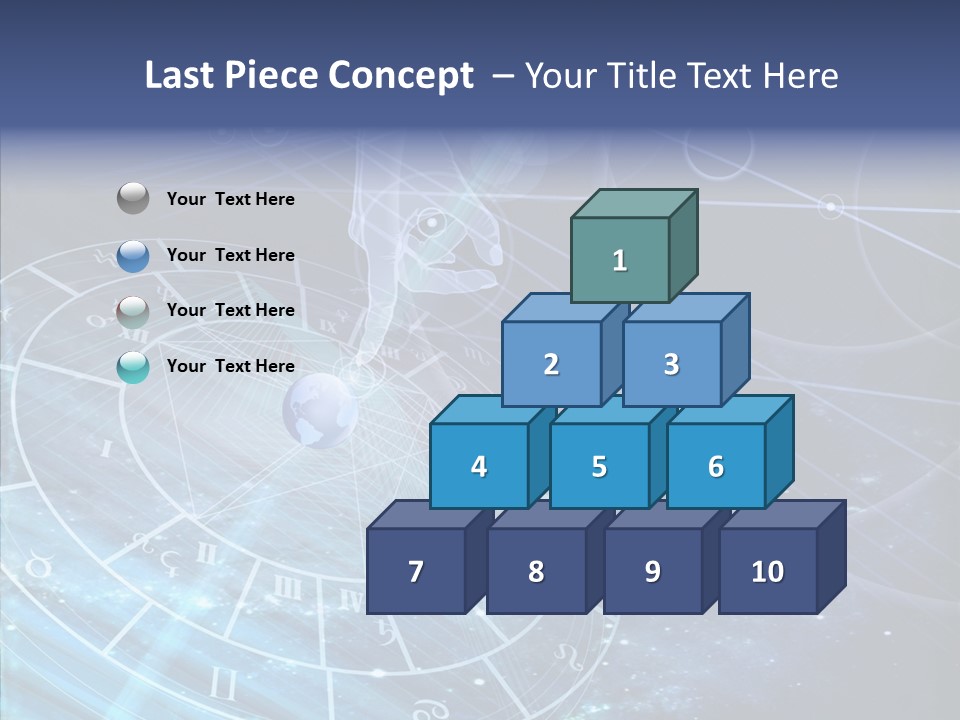 Last Piece Concept – Your Title Text Here

Your Text Here

Your Text Here

Your Text Here

Your Text Here

1

2

3

4

5

6

7

8

9

10